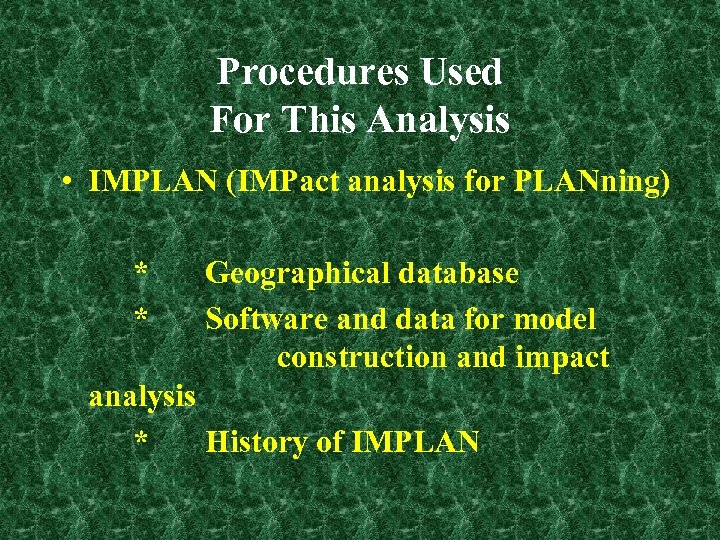 Procedures Used
For This Analysis

• IMPLAN (IMPact analysis for PLANning)

* Geographical database
* Software and data for model construction and impact analysis
* History of IMPLAN